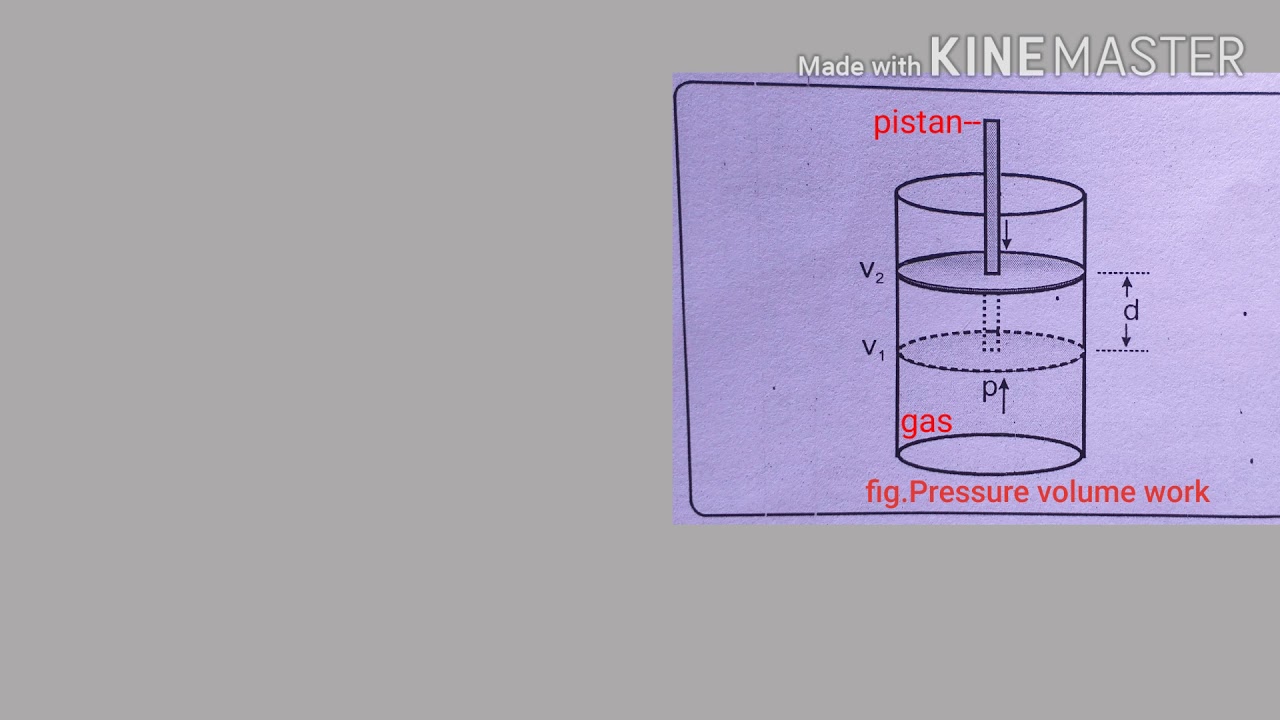 Made with KINEMASTER

pistan--

$v_2$

d

$v_1$

p

gas

fig.Pressure volume work